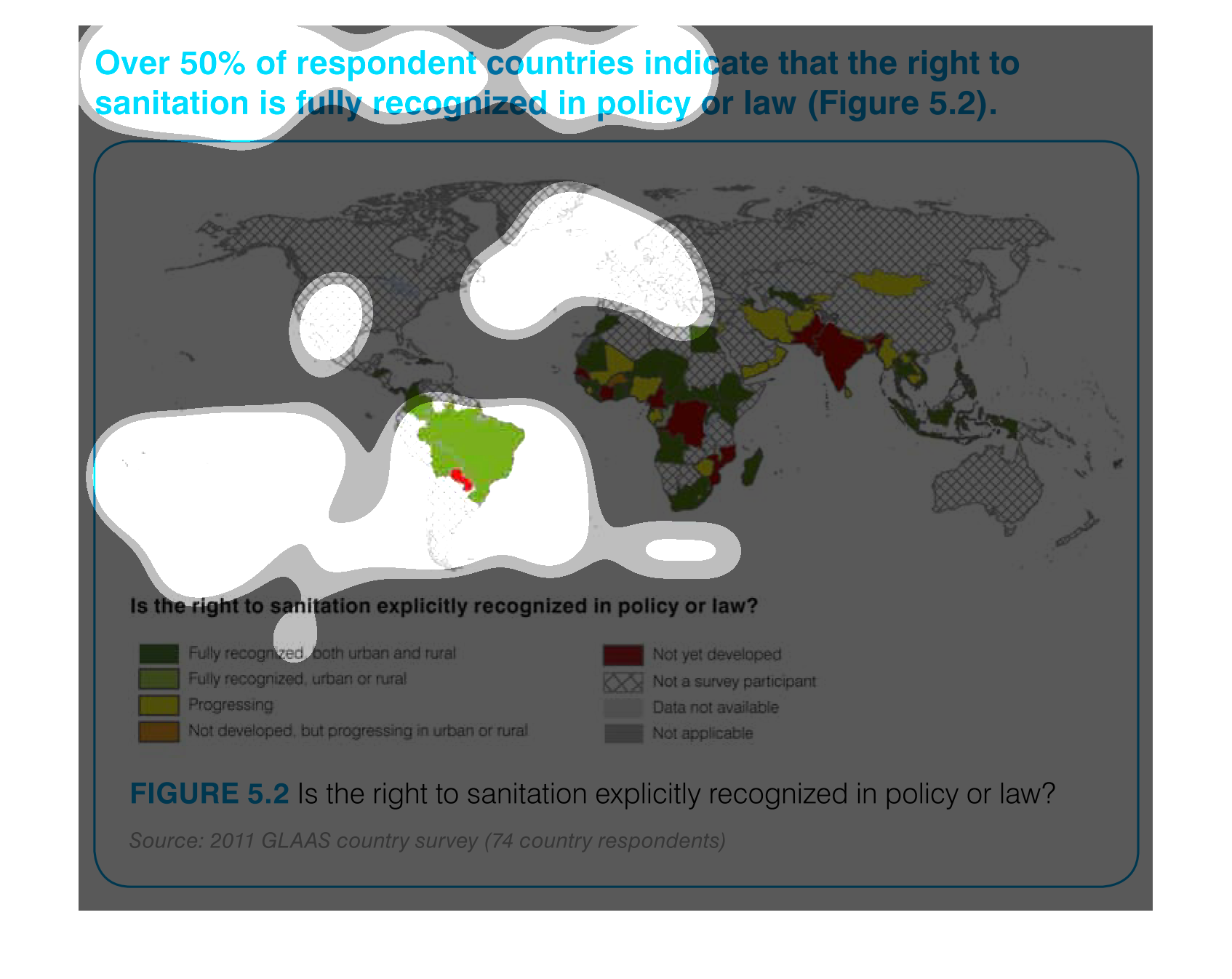 Over 50% of respondent countries indicate that the right to sanitation is fully recognized in policy or law (Figure 5.2).

Is the right to sanitation explicitly recognized in policy or law?

Fully recognized, both urban and rural
Fully recognized, urban or rural
Progressing
Not developed, but progressing in urban or rural
Not yet developed
Not a survey participant
Data not available
Not applicable

FIGURE 5.2 Is the right to sanitation explicitly recognized in policy or law?

Source: 2011 GLAAS country survey (74 country respondents)